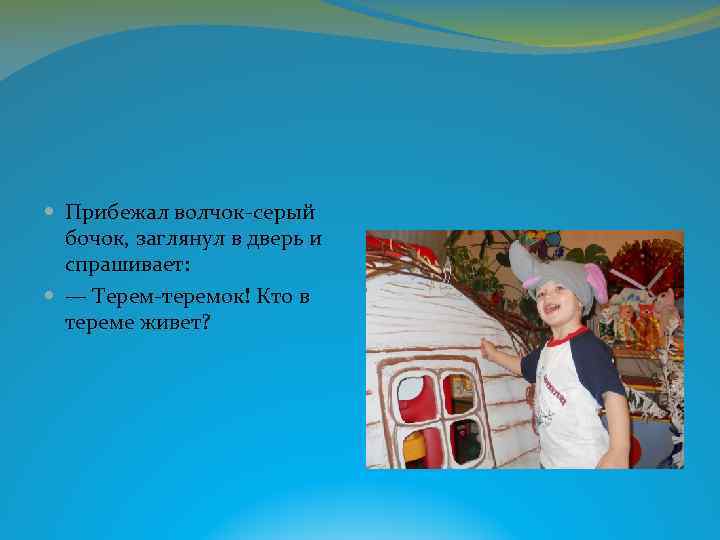 Прибежал волчок-серый бочок, заглянул в дверь и спрашивает:

— Терем-теремок! Кто в тереме живет?